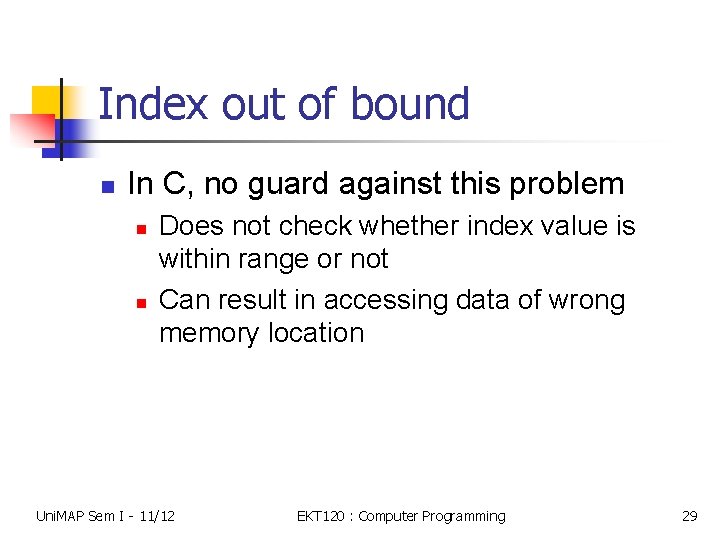 Index out of bound

In C, no guard against this problem

Does not check whether index value is within range or not

Can result in accessing data of wrong memory location

UniMAP Sem I - 11/12

EKT120 : Computer Programming

29